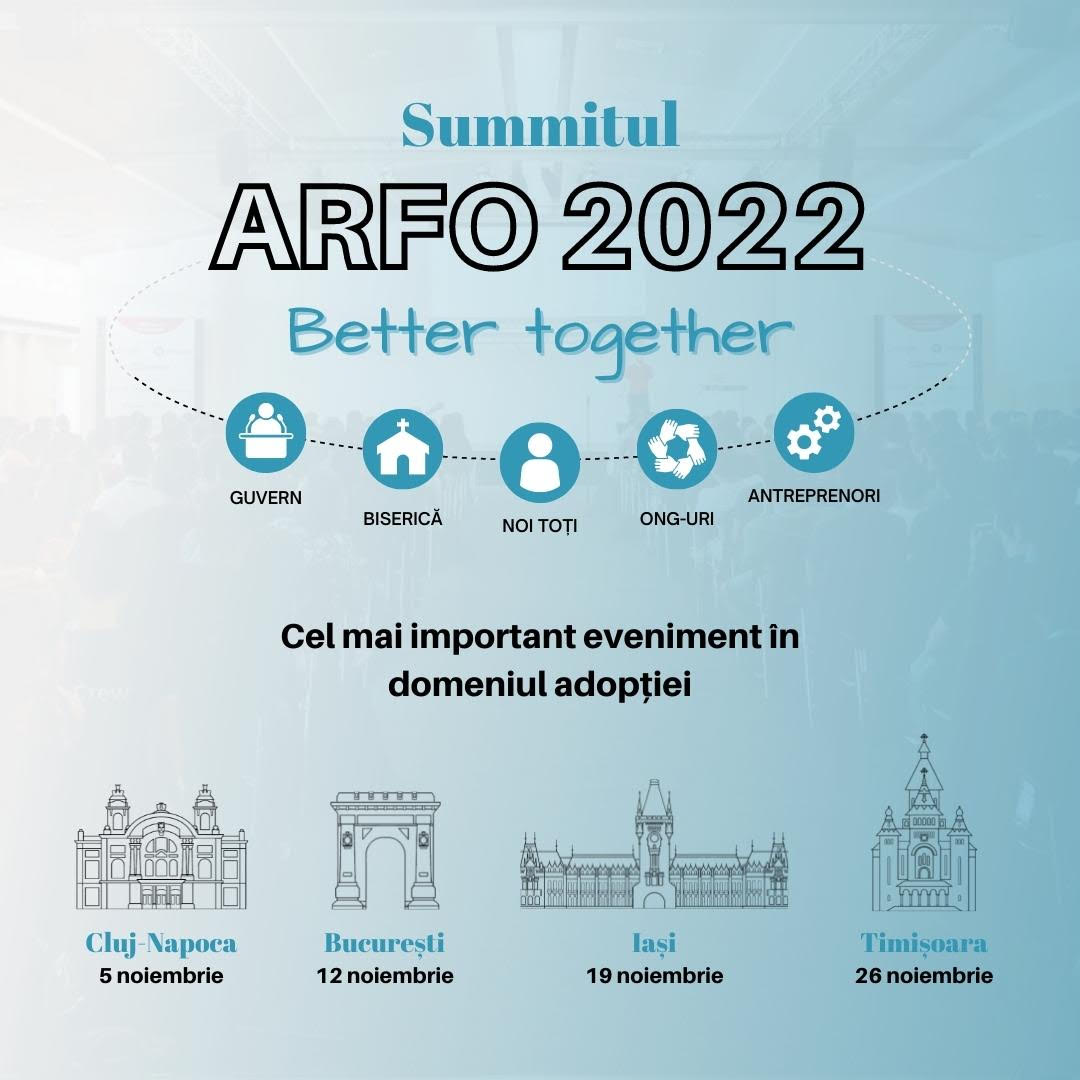 Summitul
ARFO 2022
Better together

GUVERN
BISERICĂ
NOI TOȚI
ONG-URI
ANTREPRENORI

Cel mai important eveniment în domeniul adopției

Cluj-Napoca
5 noiembrie

București
12 noiembrie

Iași
19 noiembrie

Timișoara
26 noiembrie